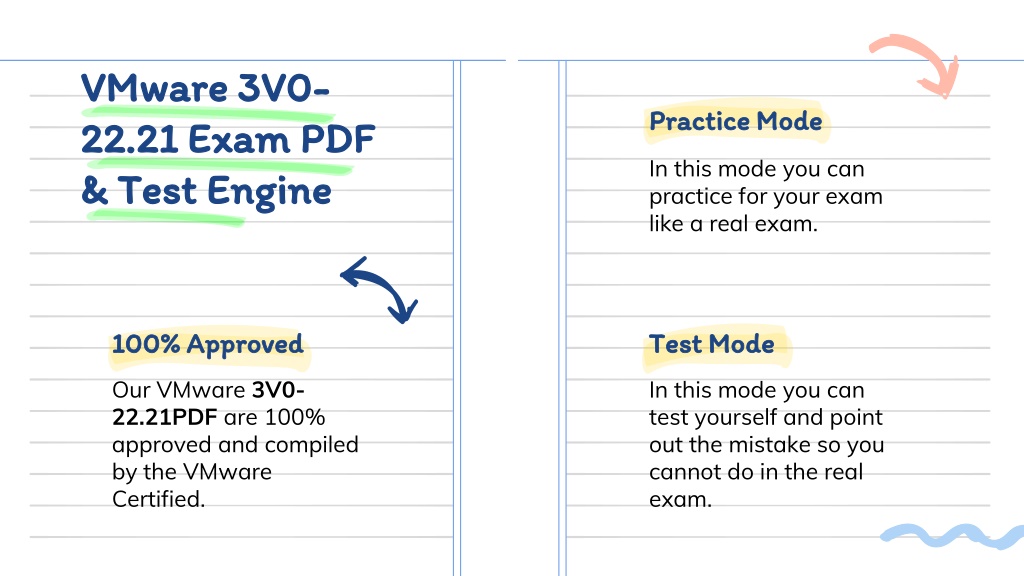 VMware 3V0-22.21 Exam PDF & Test Engine

100% Approved

Our VMware 3V0-22.21PDF are 100% approved and compiled by the VMware Certified.

Practice Mode

In this mode you can practice for your exam like a real exam.

Test Mode

In this mode you can test yourself and point out the mistake so you cannot do in the real exam.